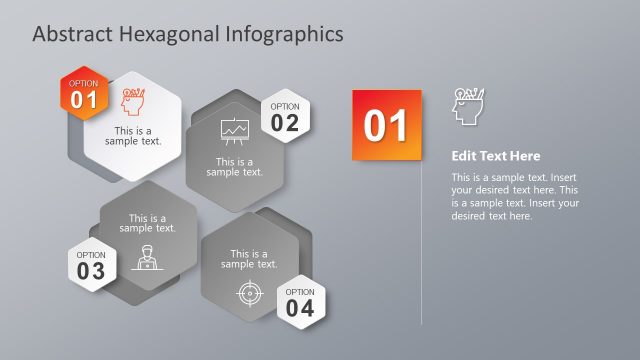 Abstract Hexagonal Infographics

OPTION
01

This is a sample text.

OPTION
02

This is a sample text.

This is a sample text.

OPTION
03

This is a sample text.

OPTION
04

01

Edit Text Here

This is a sample text. Insert your desired text here. This is a sample text. Insert your desired text here.